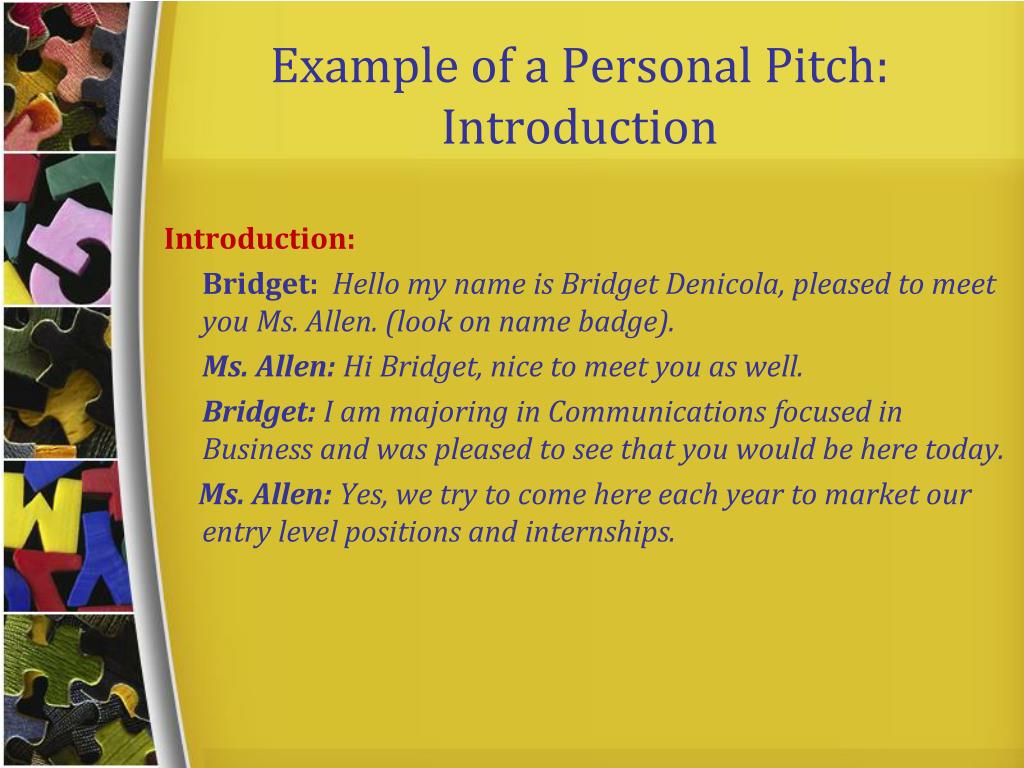 Example of a Personal Pitch: Introduction

Introduction:

Bridget: Hello my name is Bridget Denicola, pleased to meet you Ms. Allen. (look on name badge).

Ms. Allen: Hi Bridget, nice to meet you as well.

Bridget: I am majoring in Communications focused in Business and was pleased to see that you would be here today.

Ms. Allen: Yes, we try to come here each year to market our entry level positions and internships.